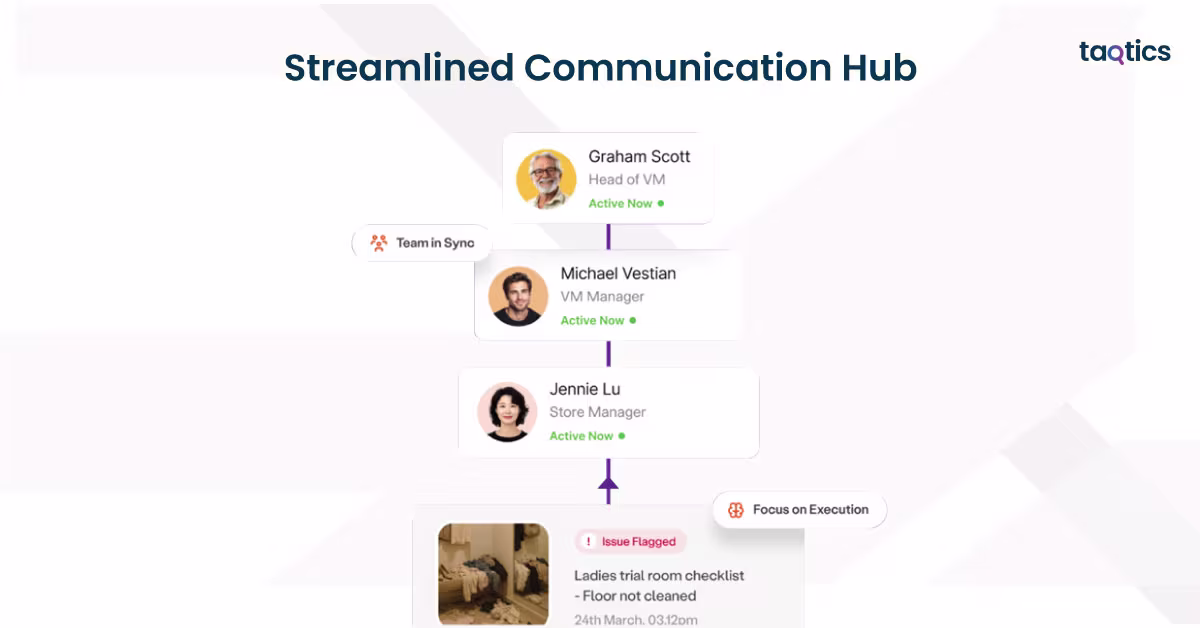 Streamlined Communication Hub

taqtics

Graham Scott
Head of VM
Active Now

Team in Sync

Michael Vestian
VM Manager
Active Now

Jennie Lu
Store Manager
Active Now

Focus on Execution

! Issue Flagged

Ladies trial room checklist - Floor not cleaned

24th March, 03.12pm